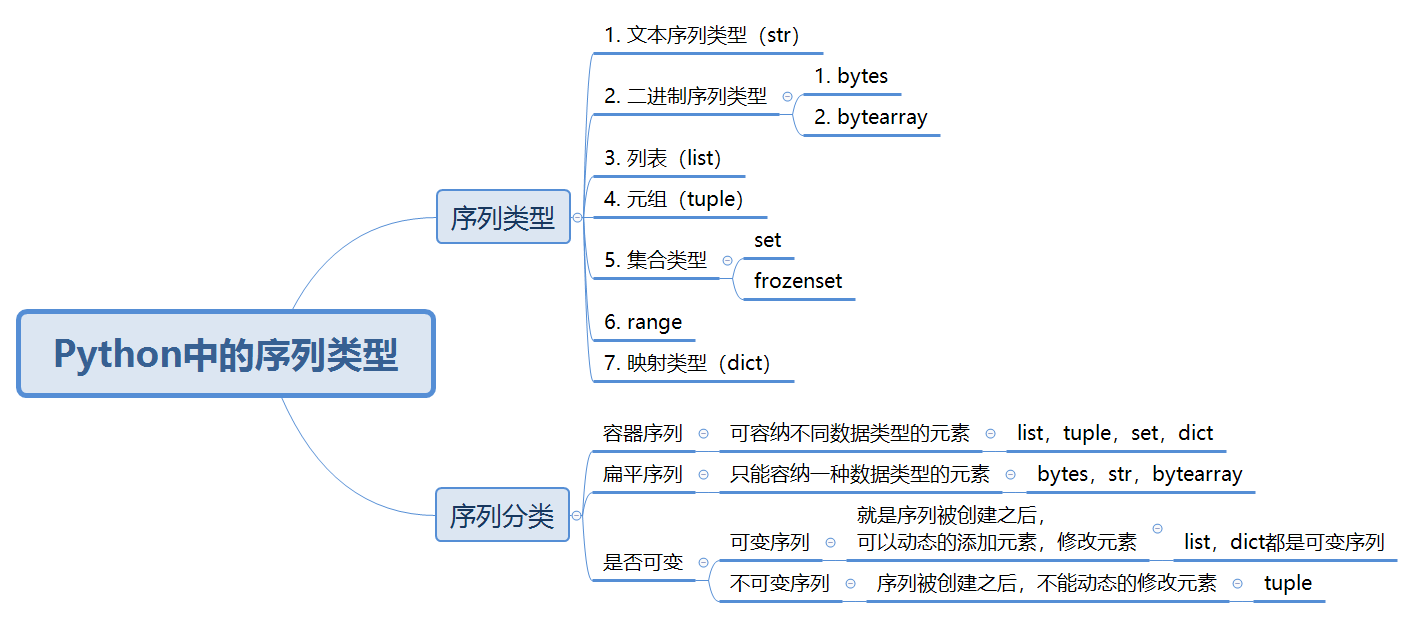 Python中的序列类型

序列类型

1. 文本序列类型（str）

2. 二进制序列类型

1. bytes

2. bytearray

3. 列表（list）

4. 元组（tuple）

5. 集合类型

set

frozenset

6. range

7. 映射类型（dict）

序列分类

容器序列

可容纳不同数据类型的元素

list，tuple，set，dict

扁平序列

只能容纳一种数据类型的元素

bytes，str，bytearray

是否可变

可变序列

就是序列被创建之后，可以动态的添加元素，修改元素

list，dict都是可变序列

不可变序列

序列被创建之后，不能动态的修改元素

tuple